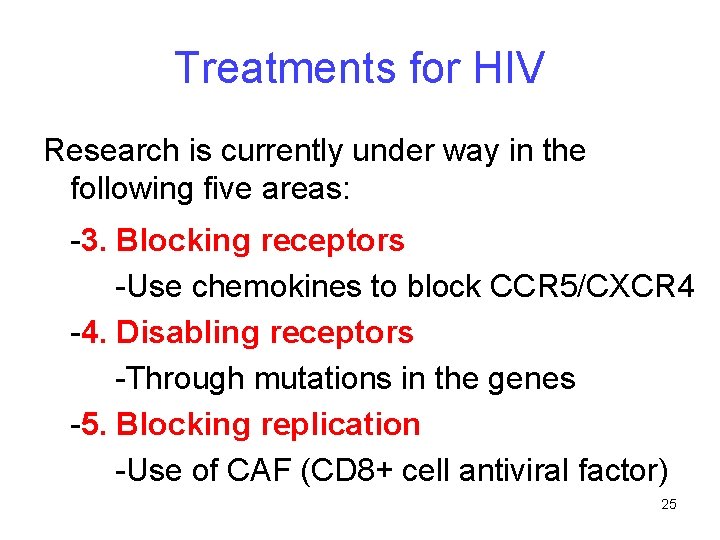 Treatments for HIV

Research is currently under way in the following five areas:

-3. Blocking receptors

-Use chemokines to block CCR5/CXCR4

-4. Disabling receptors

-Through mutations in the genes

-5. Blocking replication

-Use of CAF (CD8+ cell antiviral factor)

25